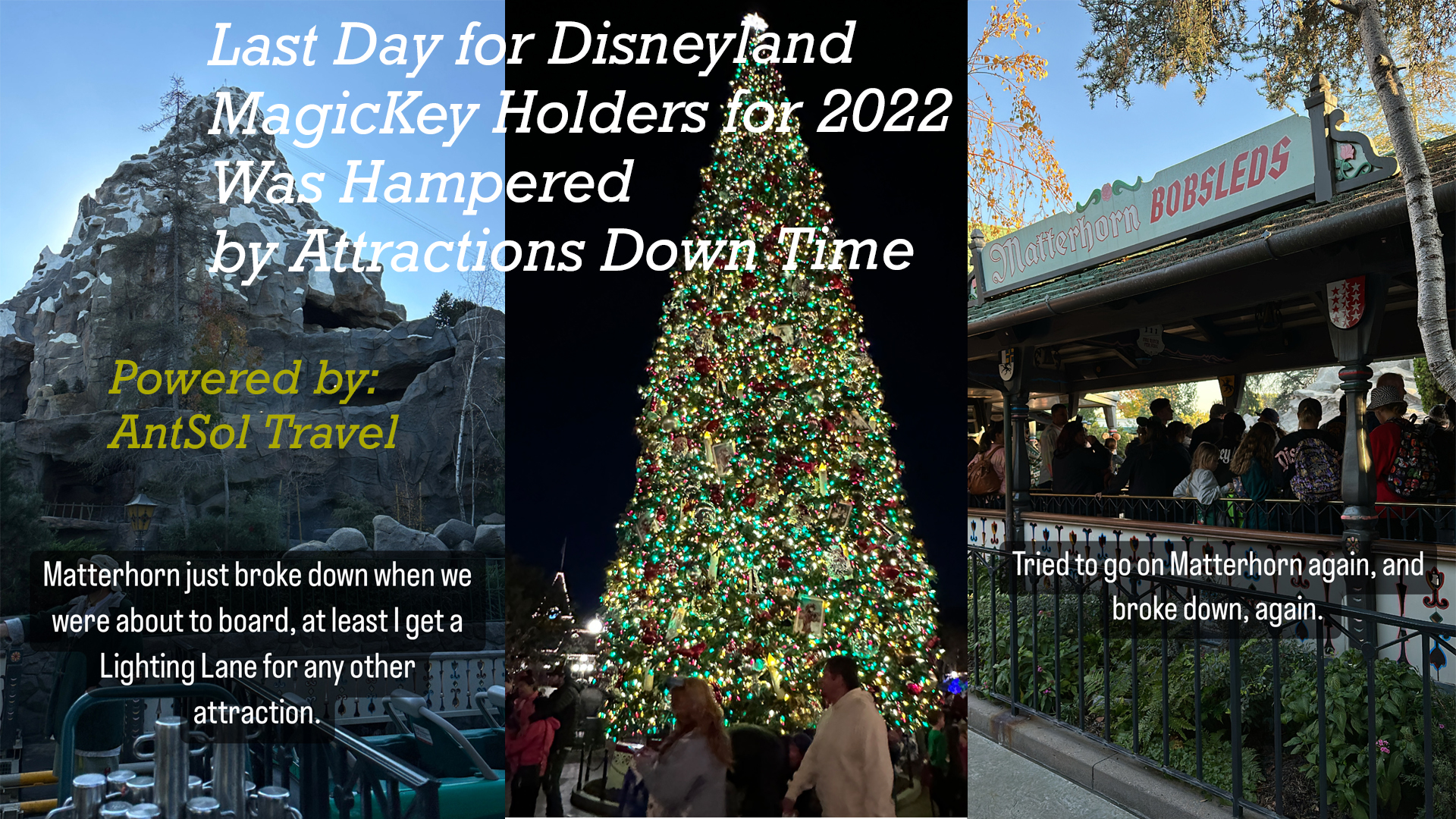 Last Day for Disneyland MagicKey Holders for 2022 Was Hampered by Attractions Down Time

Powered by: AntSol Travel

Matterhorn just broke down when we were about to board, at least I get a Lighting Lane for any other attraction.

Matterhorn BOBSLEDS

Tried to go on Matterhorn again, and broke down, again.